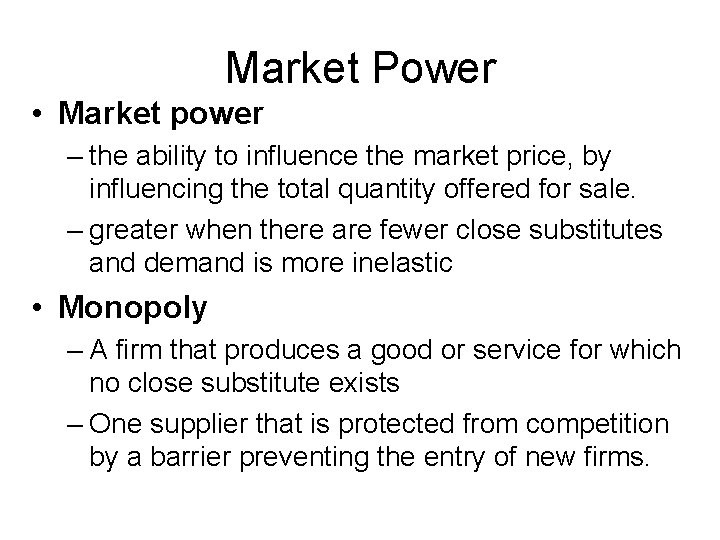 Market Power

• Market power
– the ability to influence the market price, by influencing the total quantity offered for sale.
– greater when there are fewer close substitutes and demand is more inelastic

• Monopoly
– A firm that produces a good or service for which no close substitute exists
– One supplier that is protected from competition by a barrier preventing the entry of new firms.